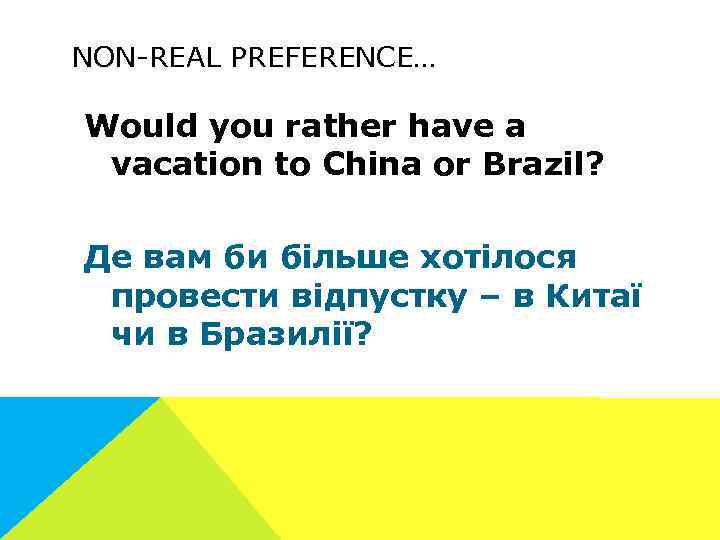 NON-REAL PREFERENCE…

Would you rather have a vacation to China or Brazil?

Де вам би більше хотілося провести відпустку – в Китаї чи в Бразилії?